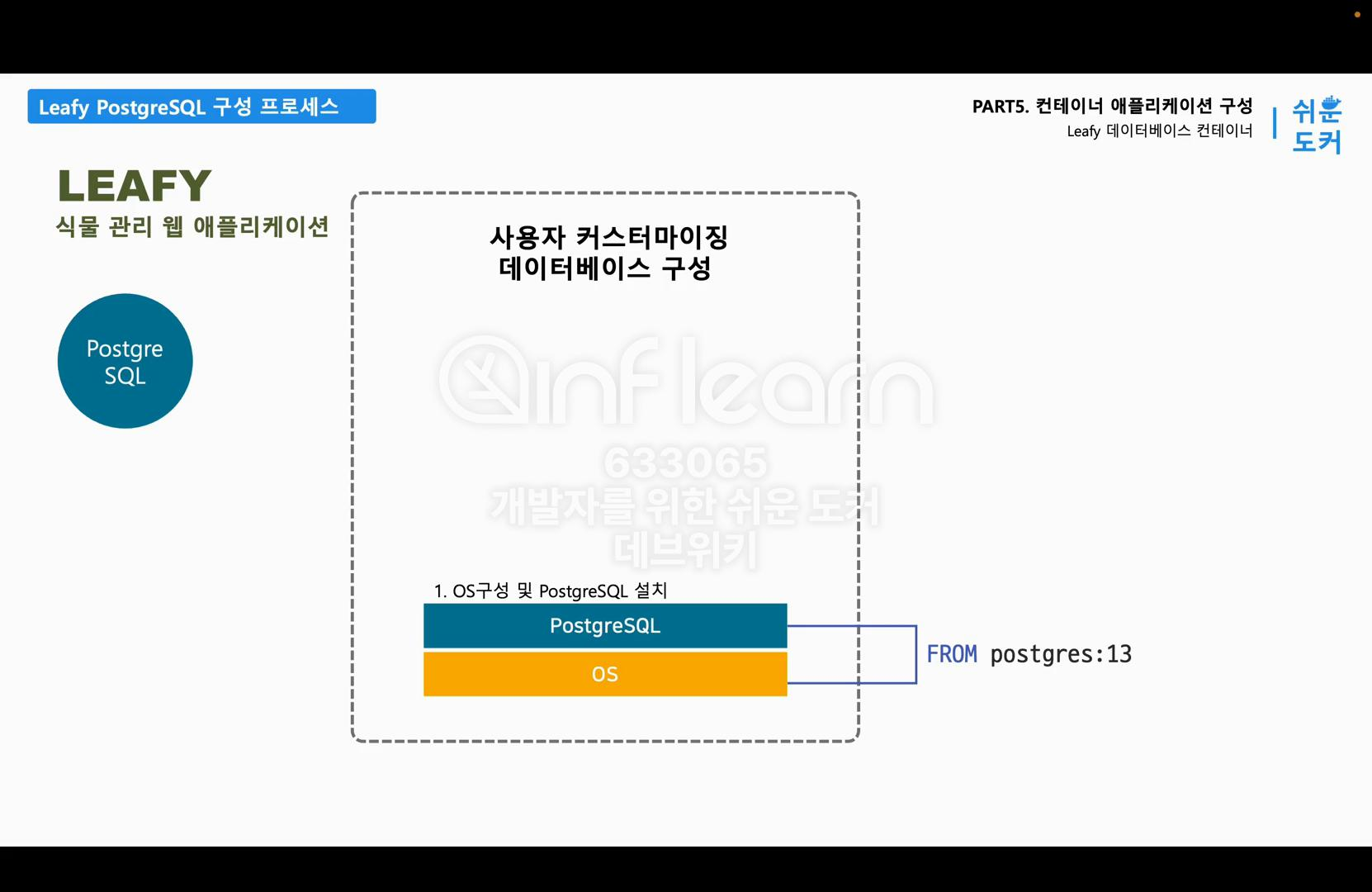 Leafy PostgreSQL 구성 프로세스

PART5. 컨테이너 애플리케이션 구성
Leafy 데이터베이스 컨테이너

쉬운
도커

LEAFY
식물 관리 웹 애플리케이션

Postgre SQL

사용자 커스터마이징
데이터베이스 구성

inflearn
633065
개발자를 위한 쉬운 도커
데브위키

1. OS구성 및 PostgreSQL 설치

PostgreSQL

OS

FROM postgres:13